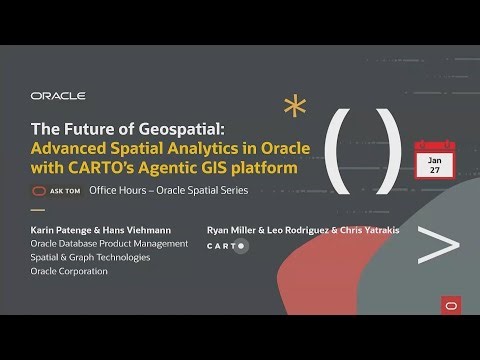 ORACLE

The Future of Geospatial: Advanced Spatial Analytics in Oracle with CARTO's Agentic GIS platform

ASK TOM Office Hours – Oracle Spatial Series

Jan 27

Karin Patenge & Hans Viehmann
Oracle Database Product Management
Spatial & Graph Technologies
Oracle Corporation

Ryan Miller & Leo Rodriguez & Chris Yatrakis
CARTO